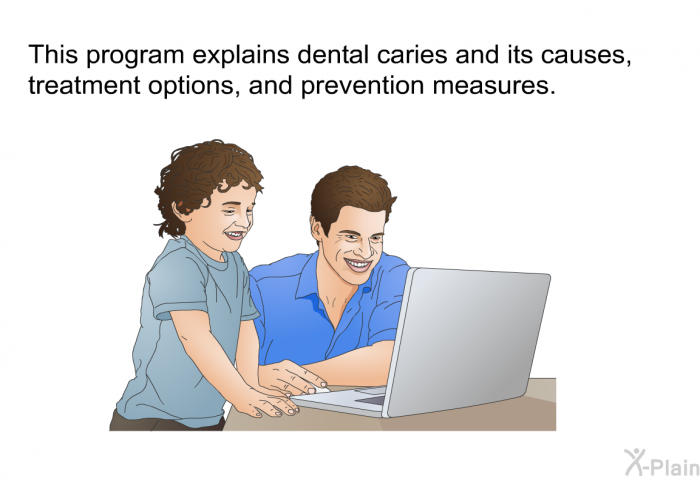 This program explains dental caries and its causes, treatment options, and prevention measures.

X-Plain